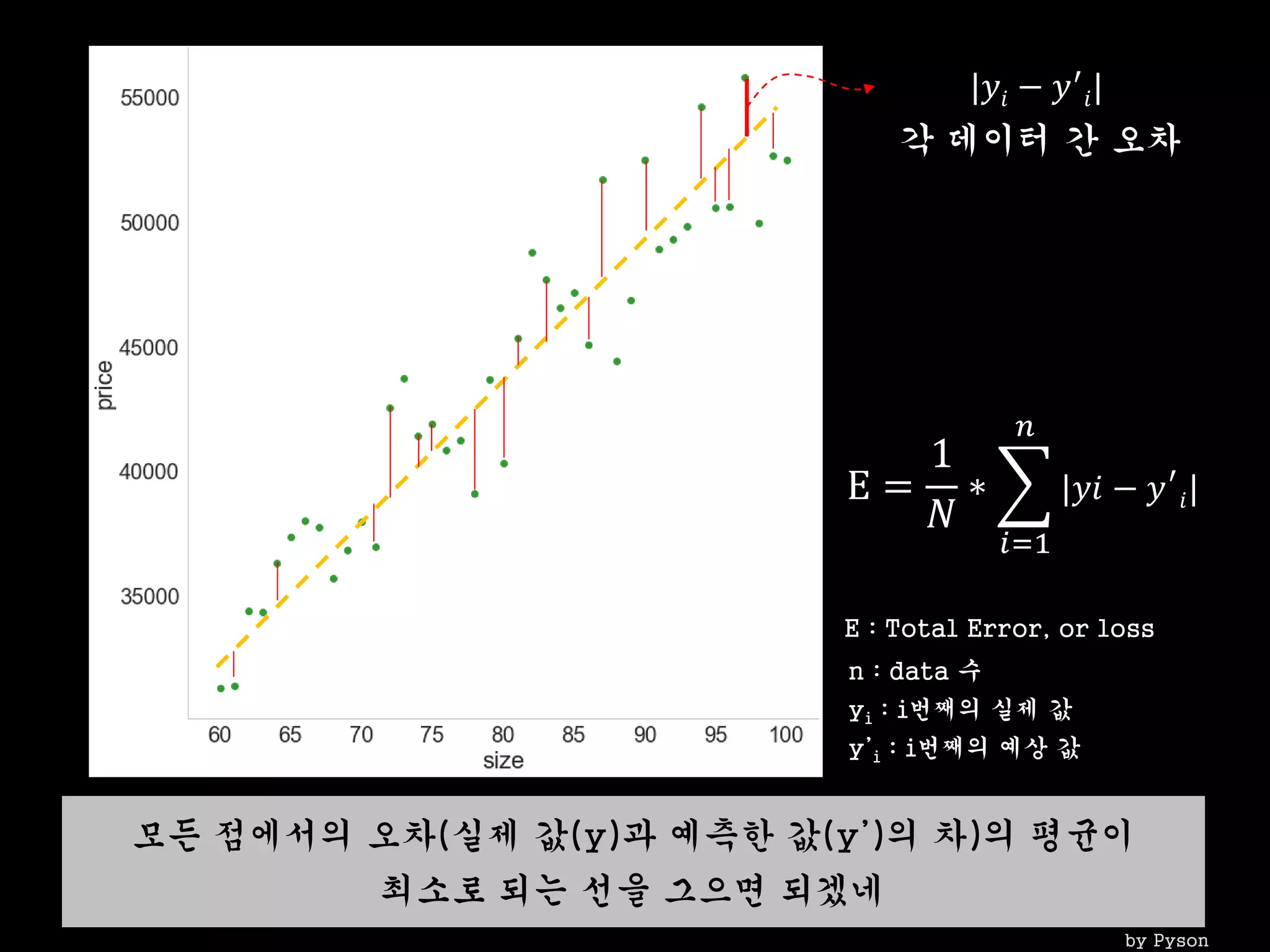 55000
50000
45000
40000
35000
price
60 65 70 75 80 85 90 95 100
size

$|y_i - y'_i|$
각 데이터 간 오차

$E = \frac{1}{N} * \sum_{i=1}^{n} |yi - y'_i|$

E : Total Error, or loss
n : data 수
$y_i$ : i번째의 실제 값
$y'_i$ : i번째의 예상 값

모든 점에서의 오차(실제 값(y)과 예측한 값(y')의 차)의 평균이 최소로 되는 선을 그으면 되겠네

by Pyson